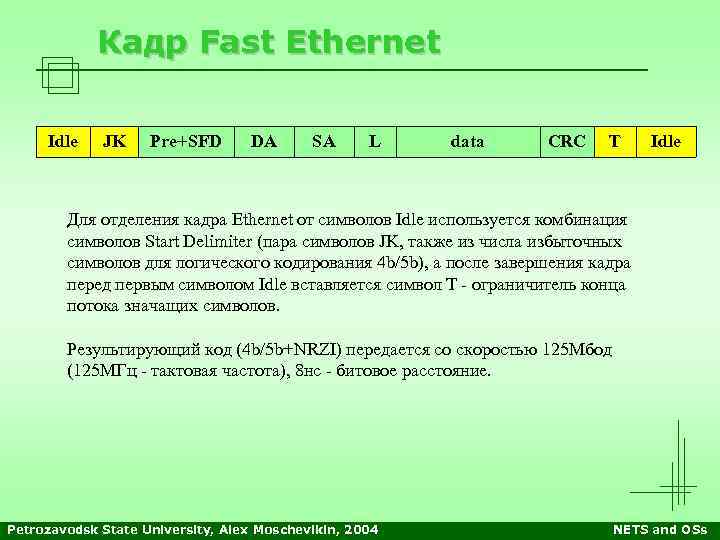 Кадр Fast Ethernet

| Idle | JK | Pre+SFD | DA | SA | L | data | CRC | T | Idle |
|---|---|---|---|---|---|---|---|---|---|

Для отделения кадра Ethernet от символов Idle используется комбинация символов Start Delimiter (пара символов JK, также из числа избыточных символов для логического кодирования 4b/5b), а после завершения кадра перед первым символом Idle вставляется символ T - ограничитель конца потока значащих символов.

Результирующий код (4b/5b+NRZI) передается со скоростью 125Мбод (125МГц - тактовая частота), 8нс - битовое расстояние.

Petrozavodsk State University, Alex Moschevikin, 2004

NETS and OSs